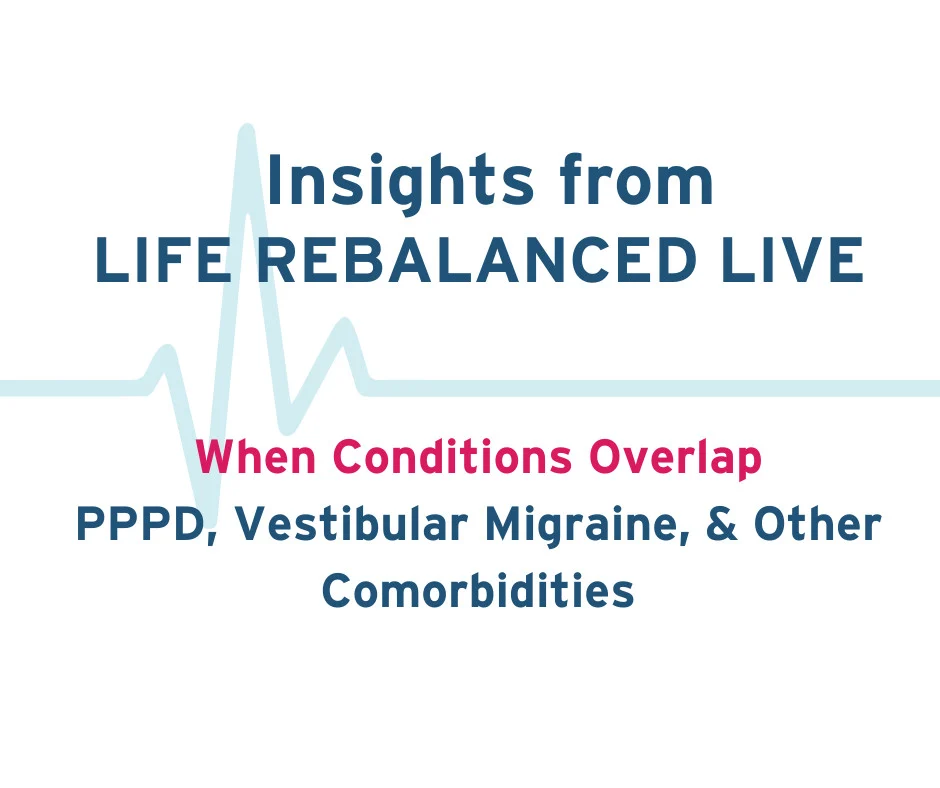 Insights from
LIFE REBALANCED LIVE

When Conditions Overlap
PPPD, Vestibular Migraine, & Other Comorbidities